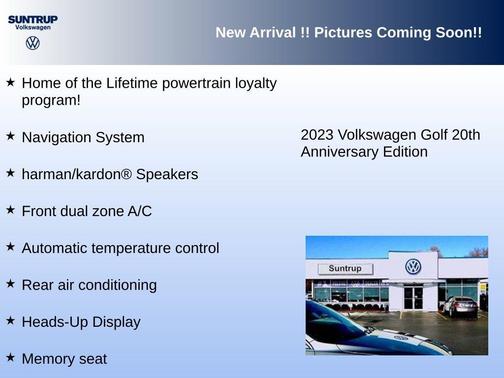 SUNTRUP
Volkswagen

New Arrival !! Pictures Coming Soon!!

★ Home of the Lifetime powertrain loyalty program!

★ Navigation System

★ harman/kardon® Speakers

★ Front dual zone A/C

★ Automatic temperature control

★ Rear air conditioning

★ Heads-Up Display

★ Memory seat

2023 Volkswagen Golf 20th Anniversary Edition

Suntrup